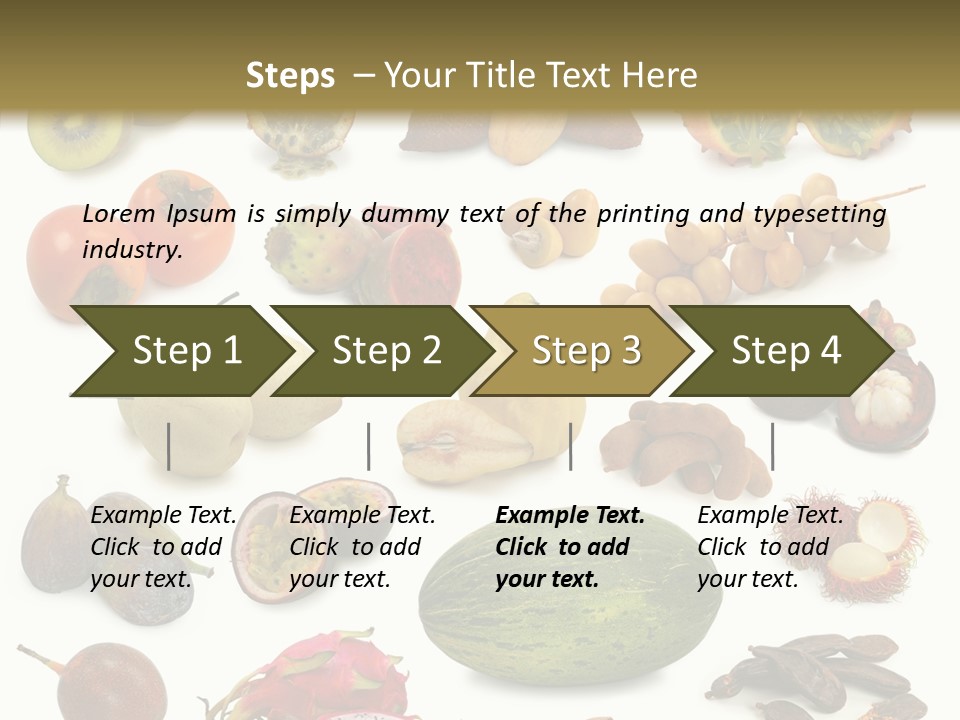 Steps – Your Title Text Here

Lorem Ipsum is simply dummy text of the printing and typesetting industry.

Step 1

Step 2

Step 3

Step 4

Example Text. Click to add your text.

Example Text. Click to add your text.

Example Text. Click to add your text.

Example Text. Click to add your text.